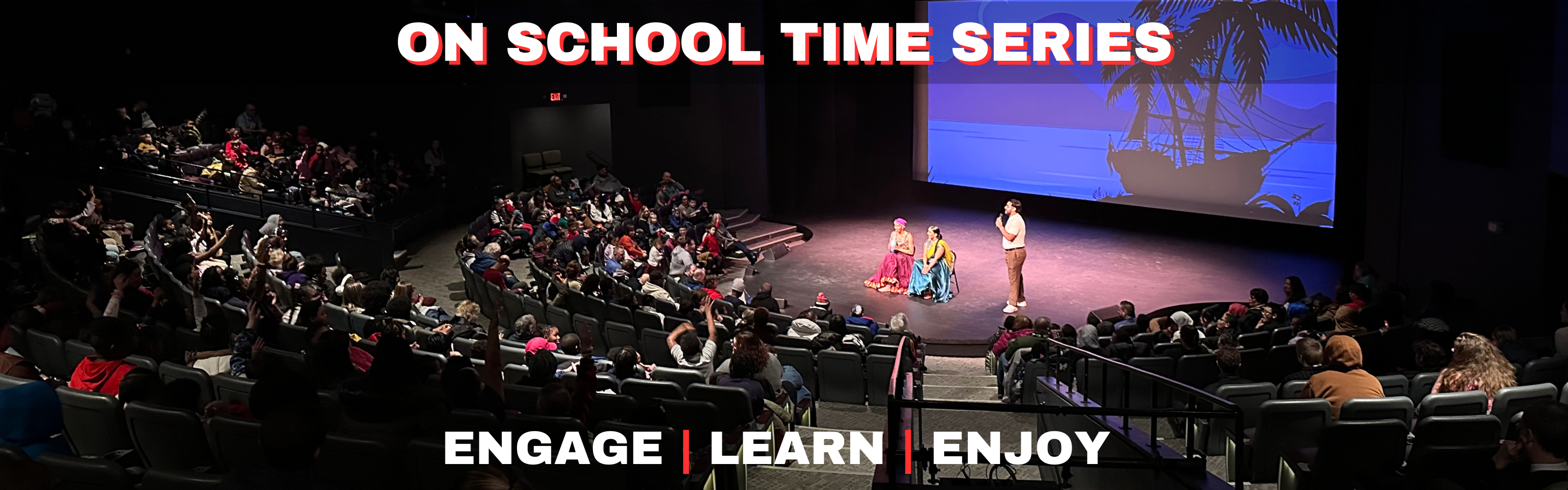 ON SCHOOL TIME SERIES

EXIT

ENGAGE | LEARN | ENJOY